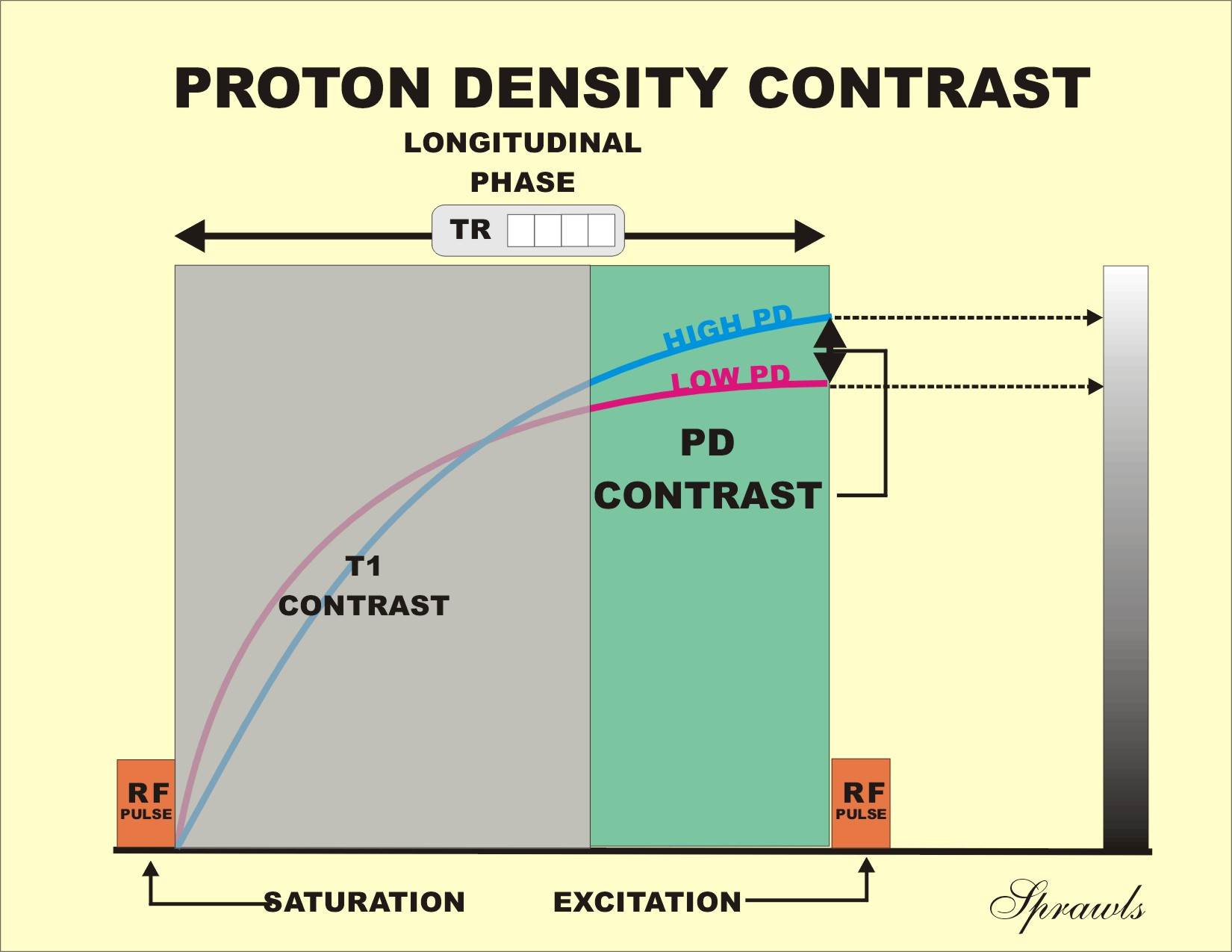 PROTON DENSITY CONTRAST

LONGITUDINAL PHASE

TR

HIGH PD

LOW PD

PD CONTRAST

T1 CONTRAST

RF PULSE

RF PULSE

SATURATION

EXCITATION

Sprawls